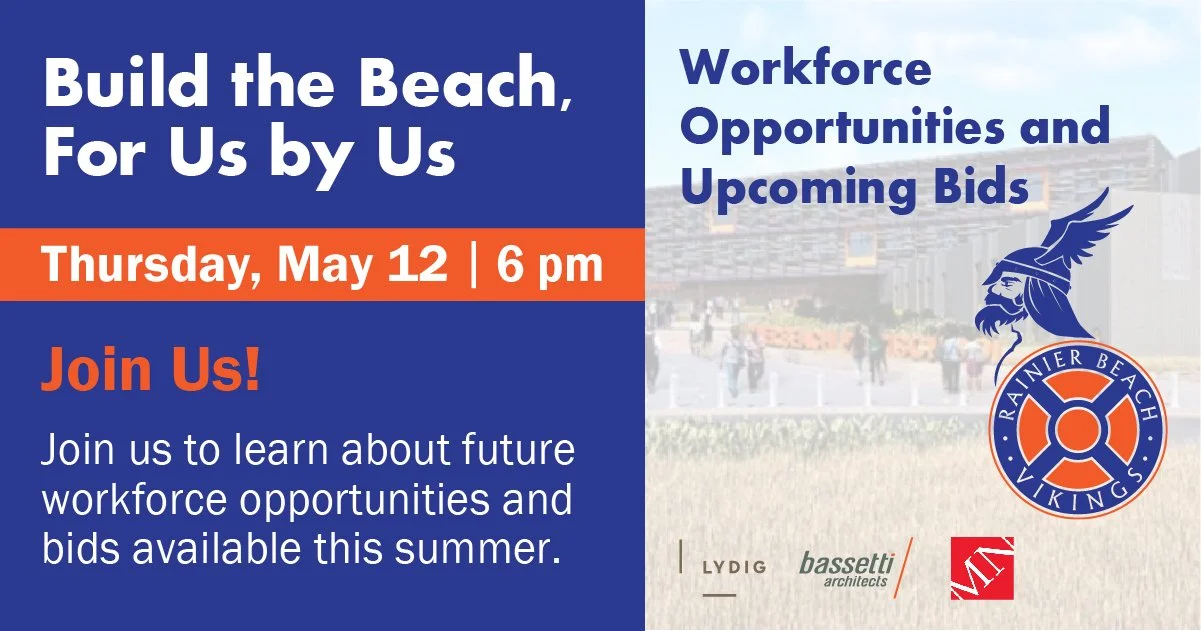 Build the Beach, For Us by Us

Thursday, May 12 | 6 pm

Join Us!

Join us to learn about future workforce opportunities and bids available this summer.

Workforce Opportunities and Upcoming Bids

RAINIER BEACH VIKINGS

LYDIG

bassetti architects

MN